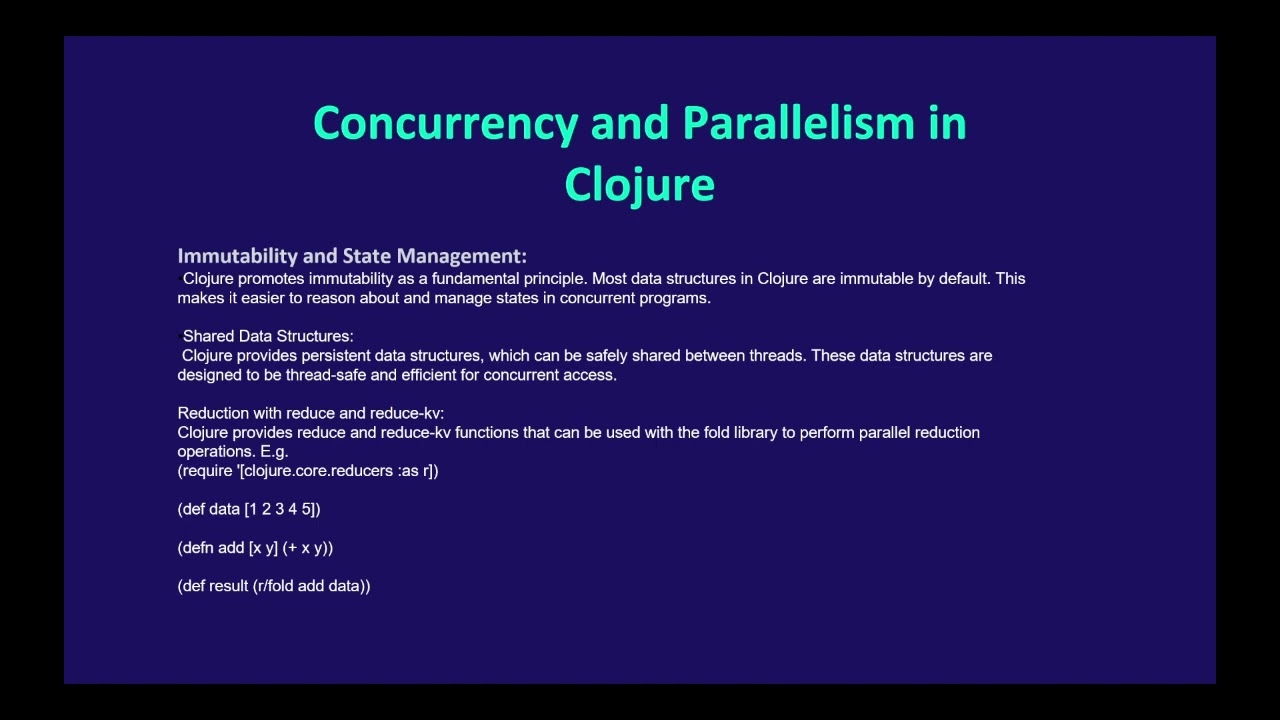 Concurrency and Parallelism in Clojure

Immutability and State Management:
•Clojure promotes immutability as a fundamental principle. Most data structures in Clojure are immutable by default. This makes it easier to reason about and manage states in concurrent programs.

•Shared Data Structures:
Clojure provides persistent data structures, which can be safely shared between threads. These data structures are designed to be thread-safe and efficient for concurrent access.

Reduction with reduce and reduce-kv:
Clojure provides reduce and reduce-kv functions that can be used with the fold library to perform parallel reduction operations. E.g.
(require '[clojure.core.reducers :as r])

(def data [1 2 3 4 5])

(defn add [x y] (+ x y))

(def result (r/fold add data))